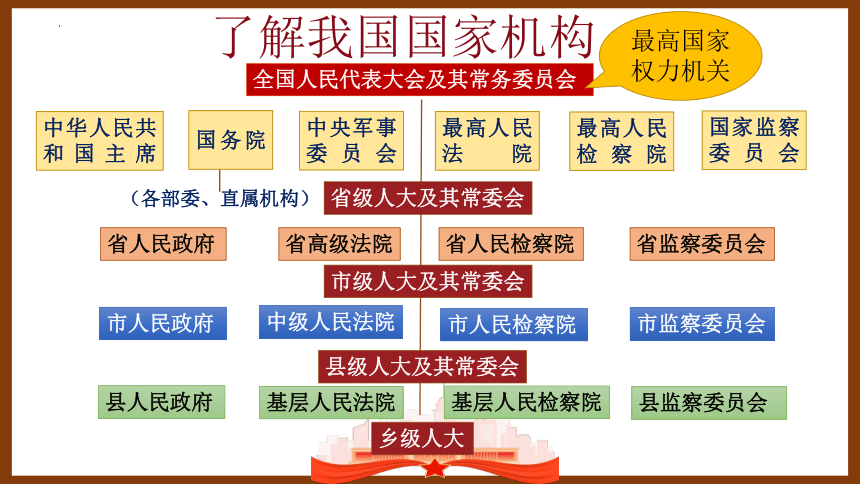 了解我国国家机构

最高国家权力机关

全国人民代表大会及其常务委员会

中华人民共和国主席

国务院

中央军事委员会

最高人民法院

最高人民检察院

国家监察委员会

（各部委、直属机构）

省级人大及其常委会

省人民政府

省高级法院

省人民检察院

省监察委员会

市级人大及其常委会

市人民政府

中级人民法院

市人民检察院

市监察委员会

县级人大及其常委会

县人民政府

基层人民法院

基层人民检察院

县监察委员会

乡级人大